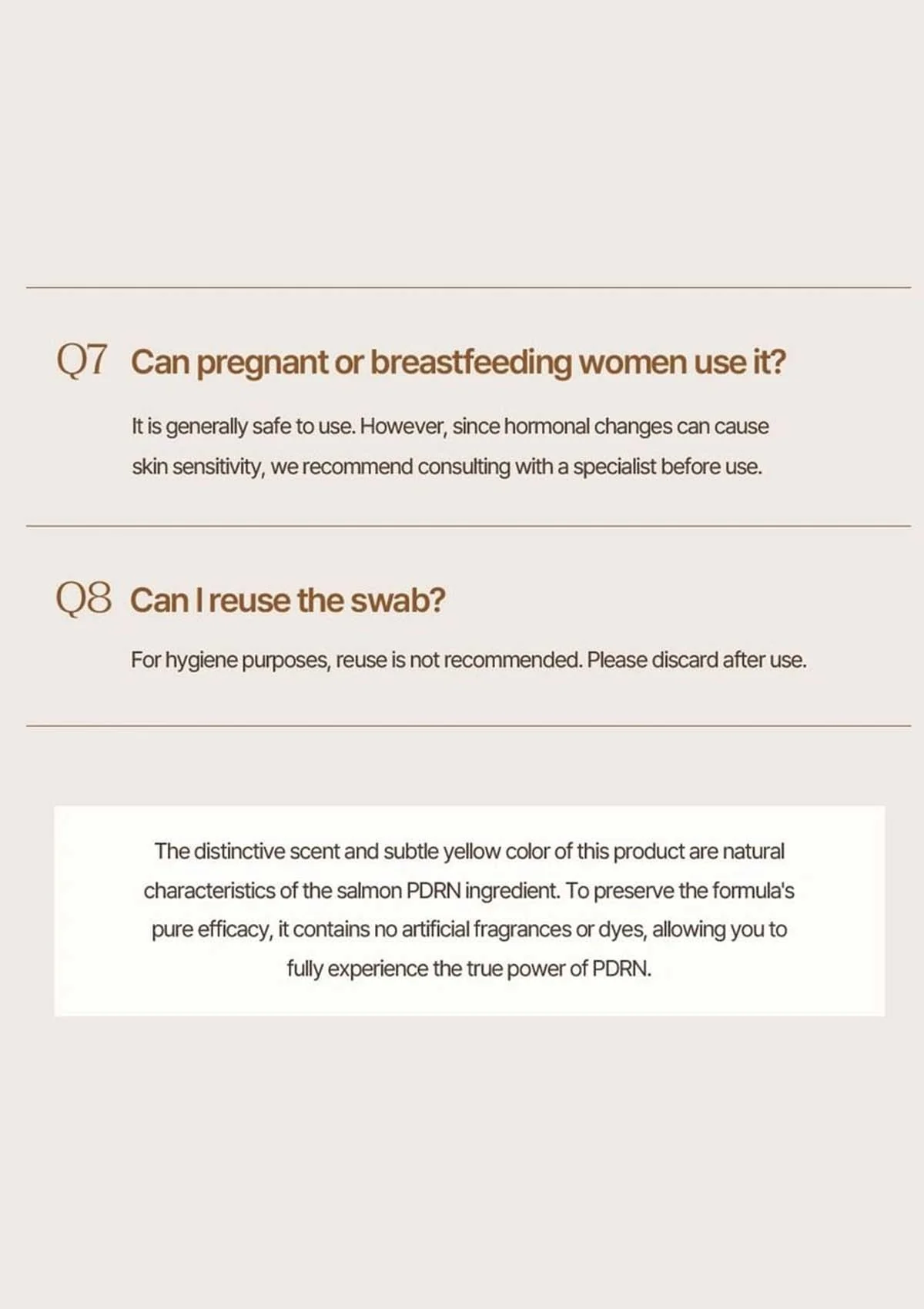 Q7 Can pregnant or breastfeeding women use it?

It is generally safe to use. However, since hormonal changes can cause skin sensitivity, we recommend consulting with a specialist before use.

Q8 Can I reuse the swab?

For hygiene purposes, reuse is not recommended. Please discard after use.

The distinctive scent and subtle yellow color of this product are natural characteristics of the salmon PDRN ingredient. To preserve the formula's pure efficacy, it contains no artificial fragrances or dyes, allowing you to fully experience the true power of PDRN.